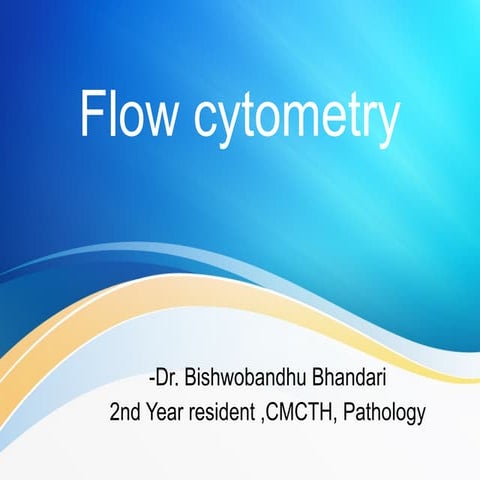 Flow cytometry

-Dr. Bishwobandhu Bhandari
2nd Year resident ,CMCTH, Pathology